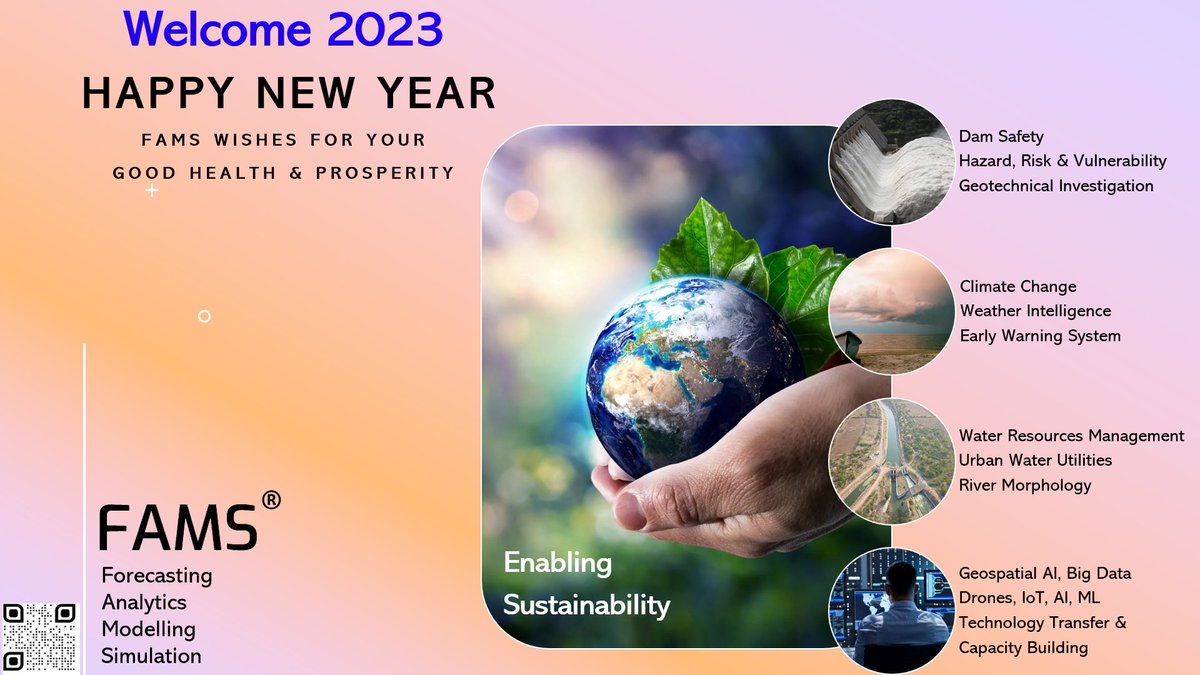 Welcome 2023

HAPPY NEW YEAR

FAMS WISHES FOR YOUR GOOD HEALTH & PROSPERITY

FAMS®

Forecasting
Analytics
Modelling
Simulation

Enabling Sustainability

Dam Safety
Hazard, Risk & Vulnerability
Geotechnical Investigation

Climate Change
Weather Intelligence
Early Warning System

Water Resources Management
Urban Water Utilities
River Morphology

Geospatial AI, Big Data
Drones, IoT, AI, ML
Technology Transfer & Capacity Building